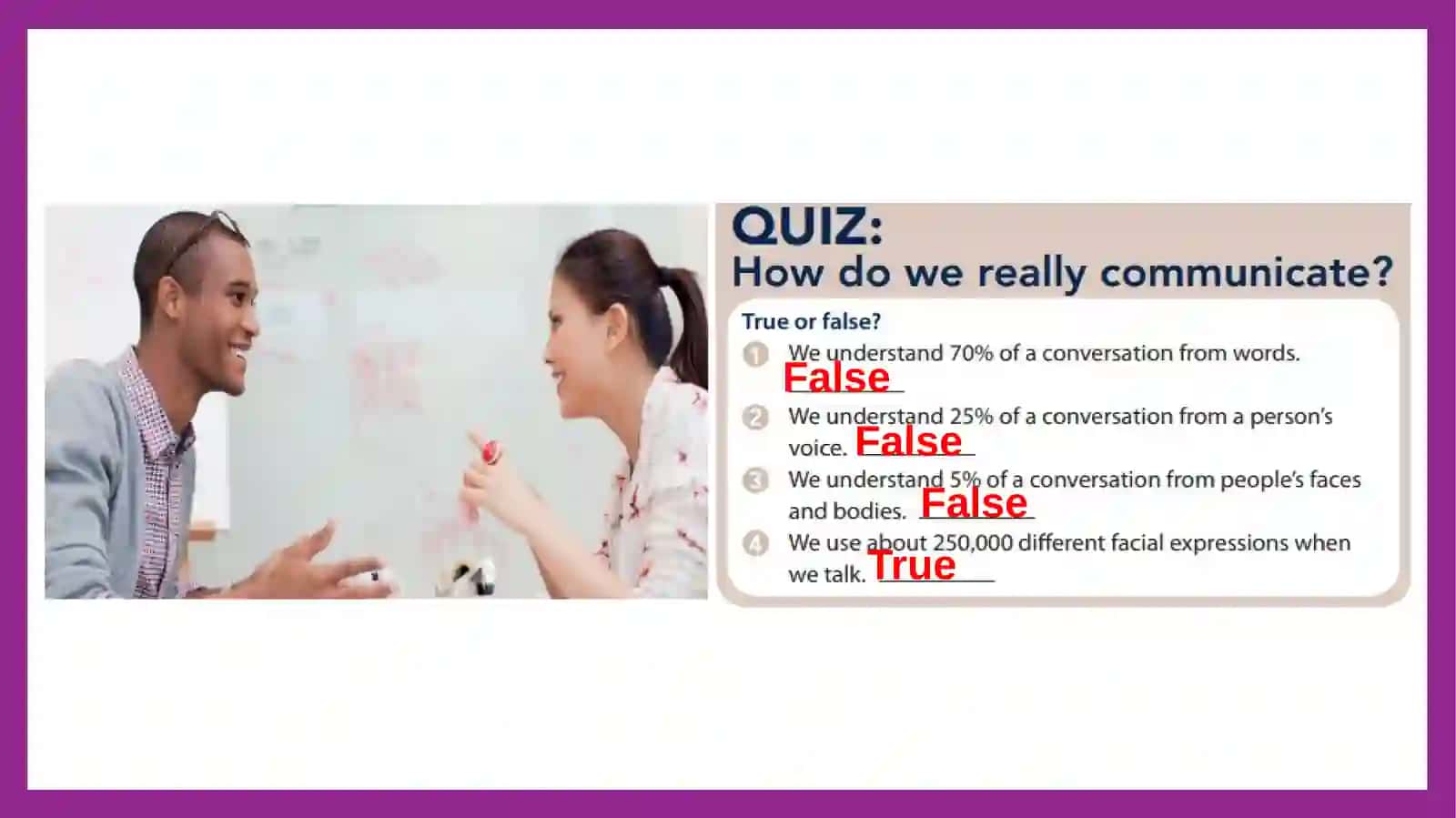 QUIZ:
How do we really communicate?

True or false?

1 We understand 70% of a conversation from words. False

2 We understand 25% of a conversation from a person's voice. False

3 We understand 5% of a conversation from people's faces and bodies. False

4 We use about 250,000 different facial expressions when we talk. True